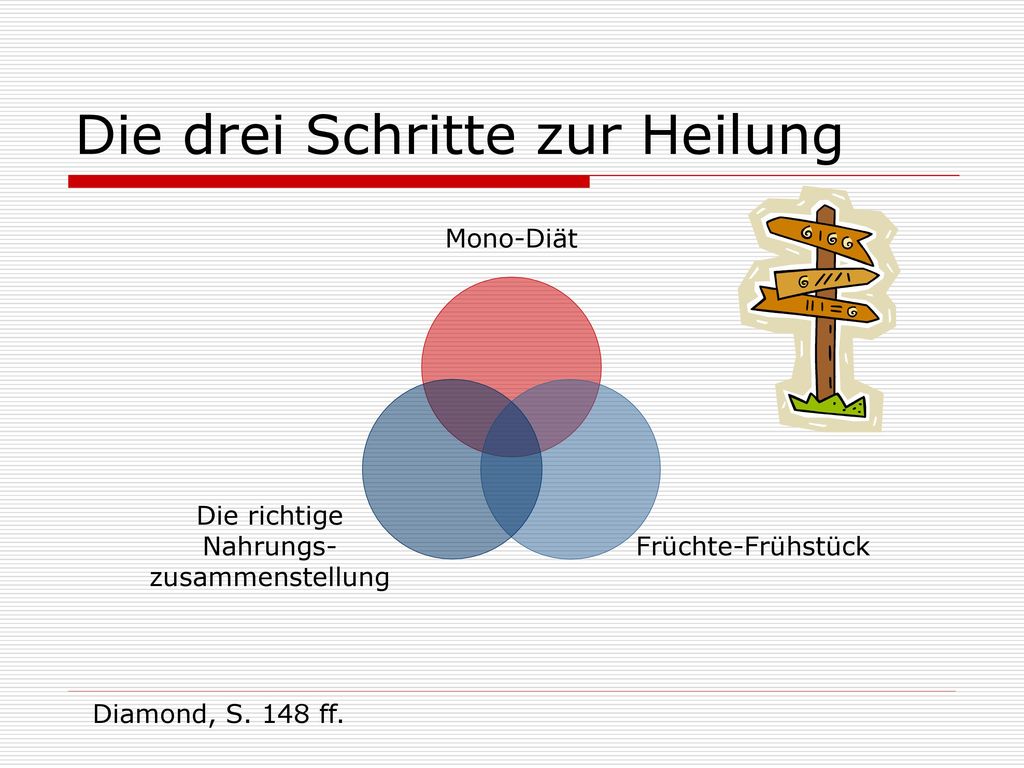 Die drei Schritte zur Heilung

Mono-Diät

Die richtige Nahrungs-zusammenstellung

Früchte-Frühstück

Diamond, S. 148 ff.